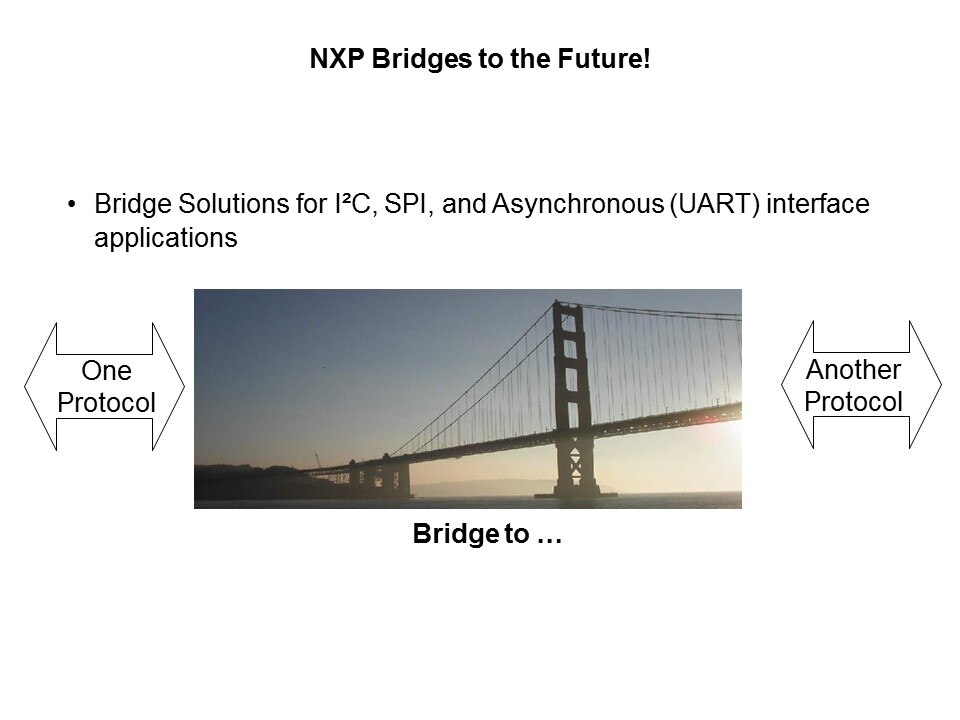 NXP Bridges to the Future!

• Bridge Solutions for I²C, SPI, and Asynchronous (UART) interface applications

One Protocol

Another Protocol

Bridge to …